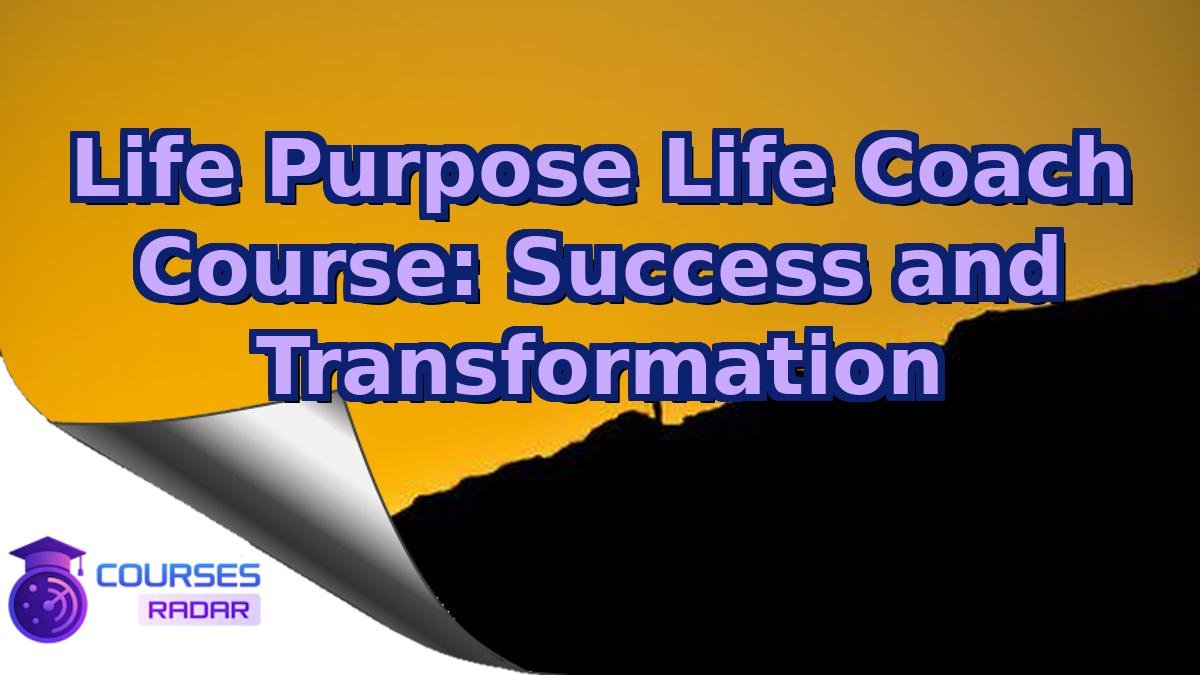 Life Purpose Life Coach Course: Success and Transformation

COURSES
RADAR